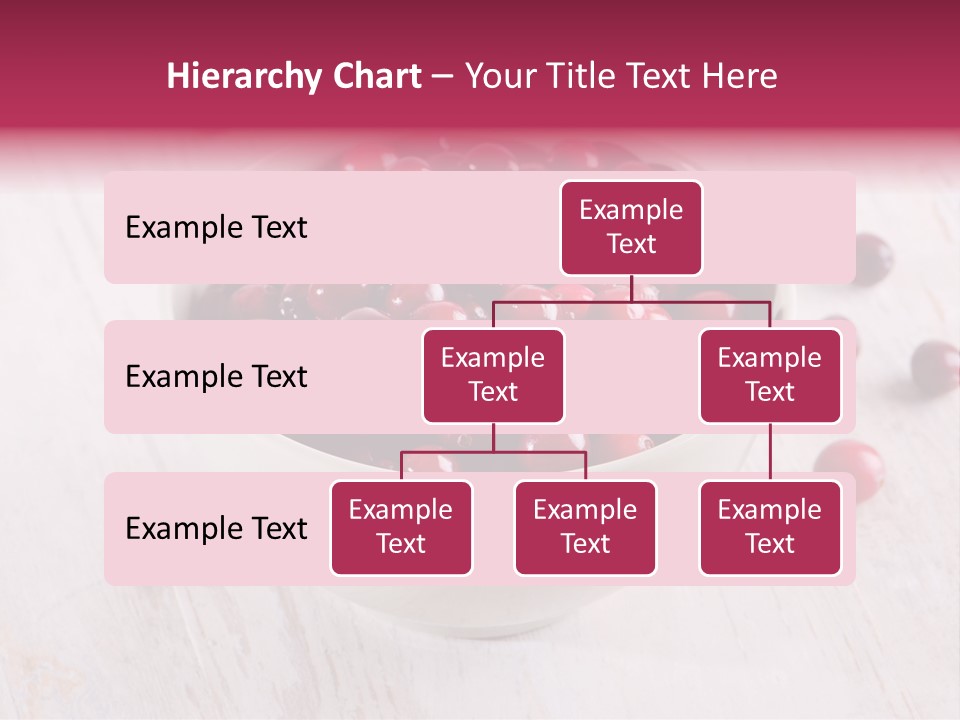 Hierarchy Chart – Your Title Text Here

Example Text

Example Text

Example Text

Example Text

Example Text

Example Text

Example Text

Example Text

Example Text